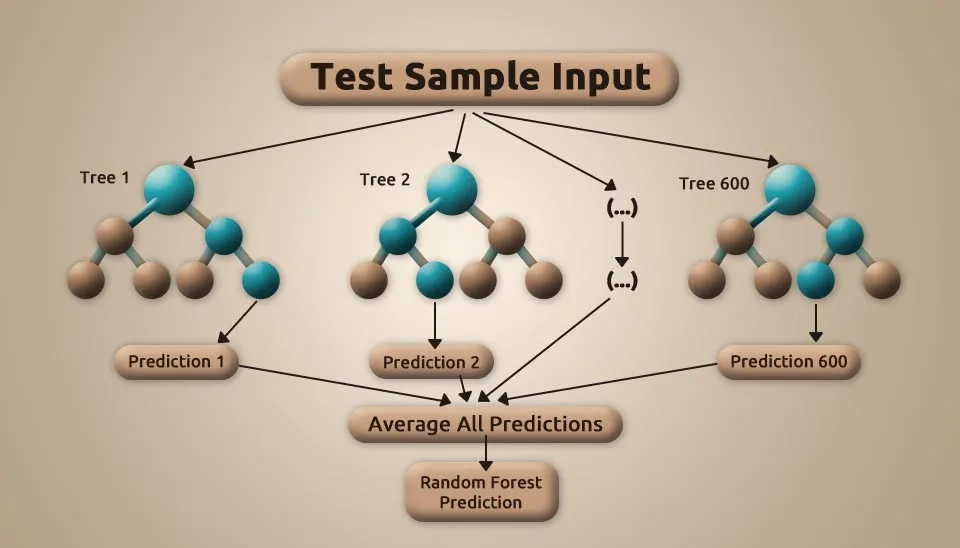 Test Sample Input

Tree 1

Tree 2

(...)

(...)

Tree 600

Prediction 1

Prediction 2

Prediction 600

Average All Predictions

Random Forest Prediction